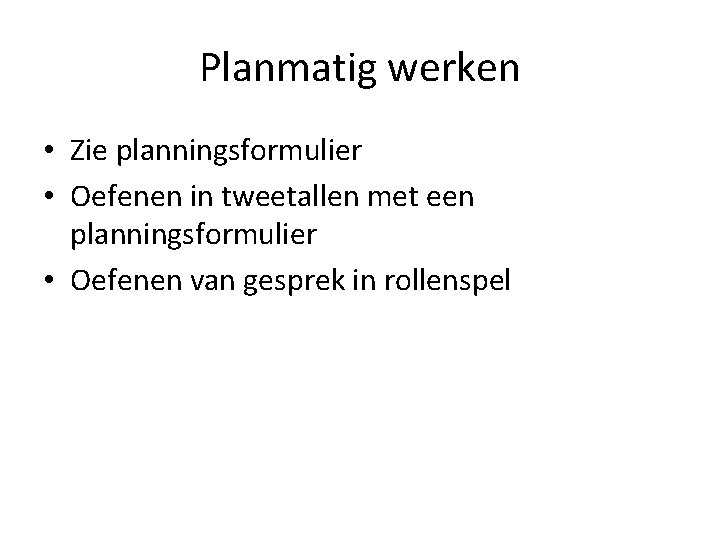 Planmatig werken

• Zie planningsformulier
• Oefenen in tweetallen met een planningsformulier
• Oefenen van gesprek in rollenspel